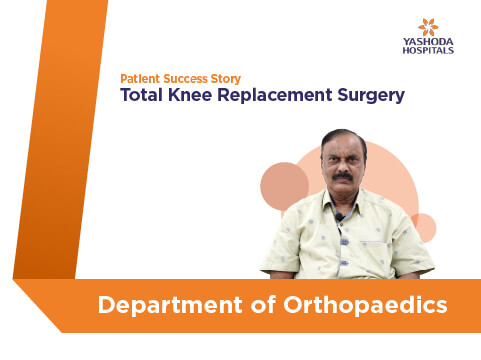 YASHODA HOSPITALS

Patient Success Story
Total Knee Replacement Surgery

Department of Orthopaedics